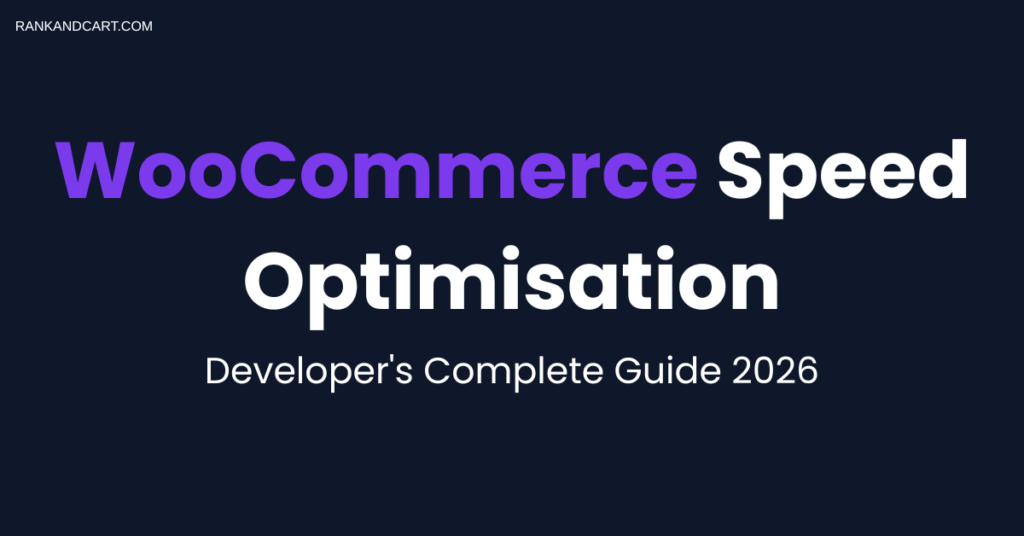 RANKANDCART.COM

WooCommerce Speed Optimisation

Developer's Complete Guide 2026